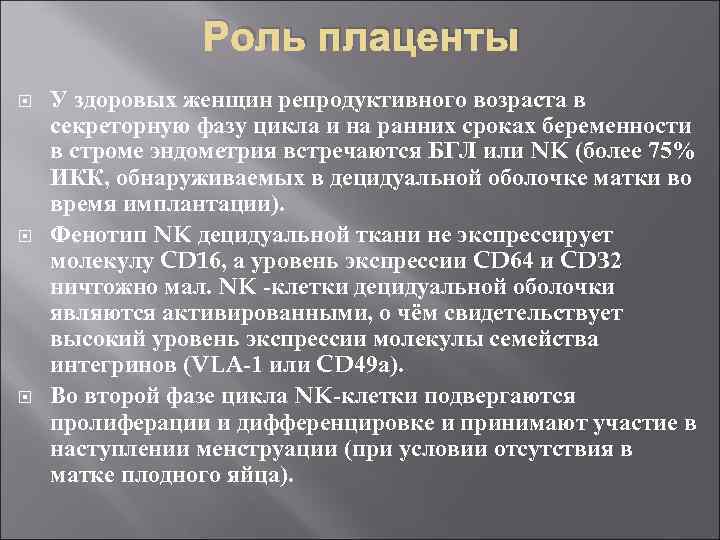 Роль плаценты

У здоровых женщин репродуктивного возраста в секреторную фазу цикла и на ранних сроках беременности в строме эндометрия встречаются БГЛ или NK (более 75% ИКК, обнаруживаемых в децидуальной оболочке матки во время имплантации).

Фенотип NK децидуальной ткани не экспрессирует молекулу CD16, а уровень экспрессии CD64 и CD32 ничтожно мал. NK -клетки децидуальной оболочки являются активированными, о чём свидетельствует высокий уровень экспрессии молекулы семейства интегринов (VLA-1 или CD49a).

Во второй фазе цикла NK-клетки подвергаются пролиферации и дифференцировке и принимают участие в наступлении менструации (при условии отсутствия в матке плодного яйца).